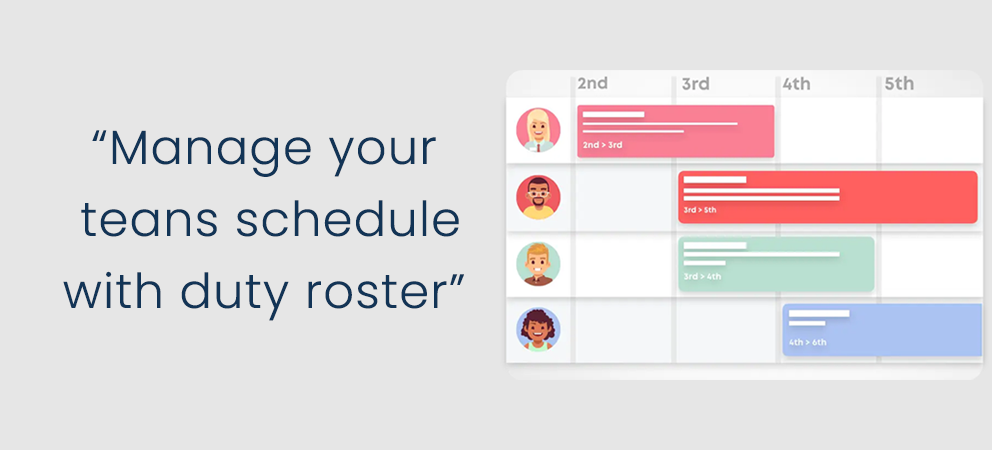 “Manage your teans schedule with duty roster”

2nd
3rd
4th
5th

2nd > 3rd

3rd > 5th

3rd > 4th

4th > 6th